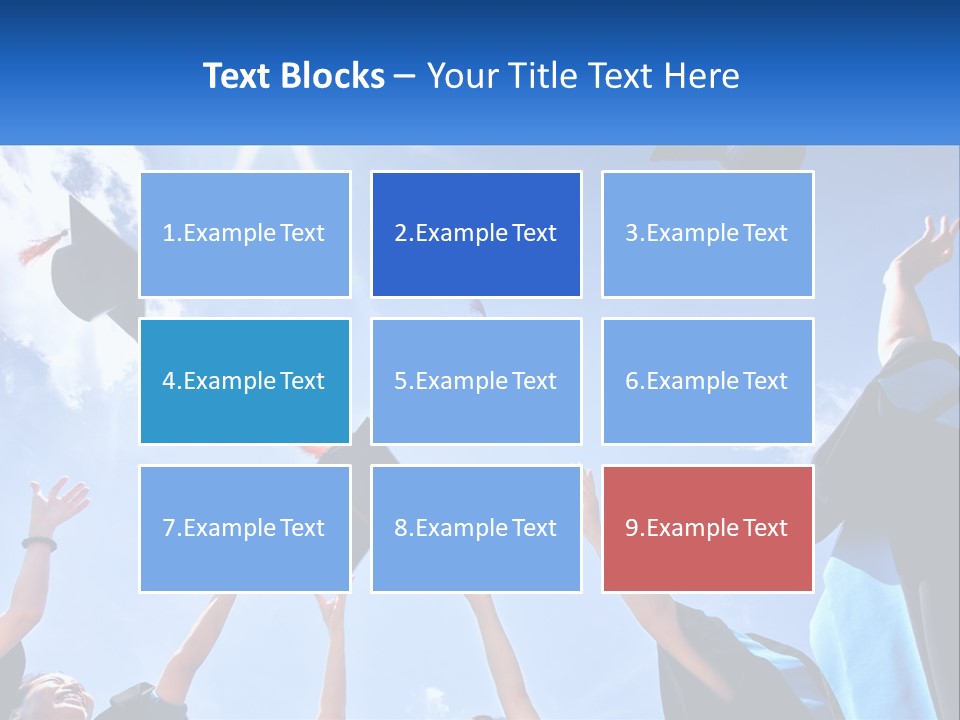 Text Blocks – Your Title Text Here

1.Example Text

2.Example Text

3.Example Text

4.Example Text

5.Example Text

6.Example Text

7.Example Text

8.Example Text

9.Example Text